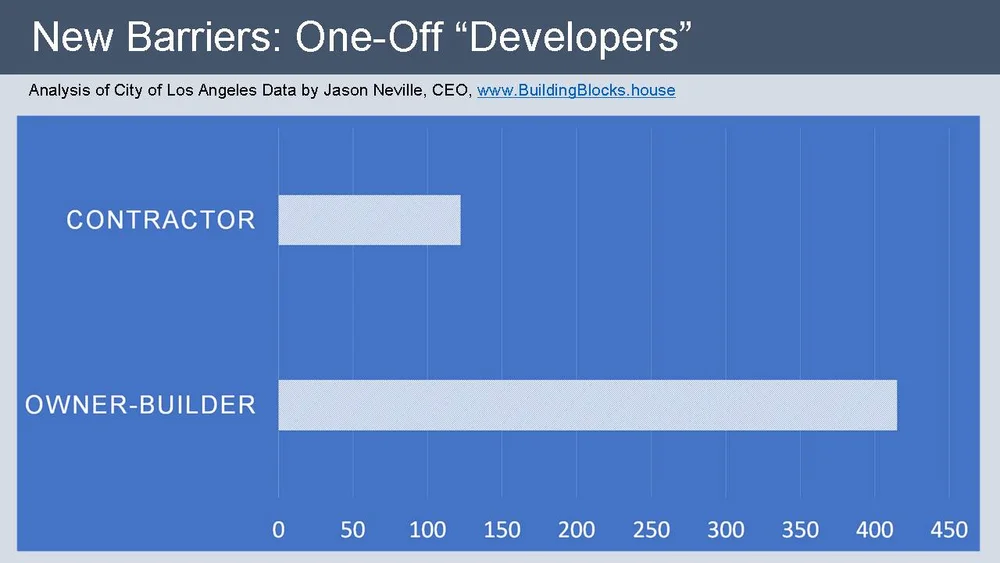 New Barriers: One-Off “Developers”

Analysis of City of Los Angeles Data by Jason Neville, CEO, www.BuildingBlocks.house

CONTRACTOR

OWNER-BUILDER

0 50 100 150 200 250 300 350 400 450